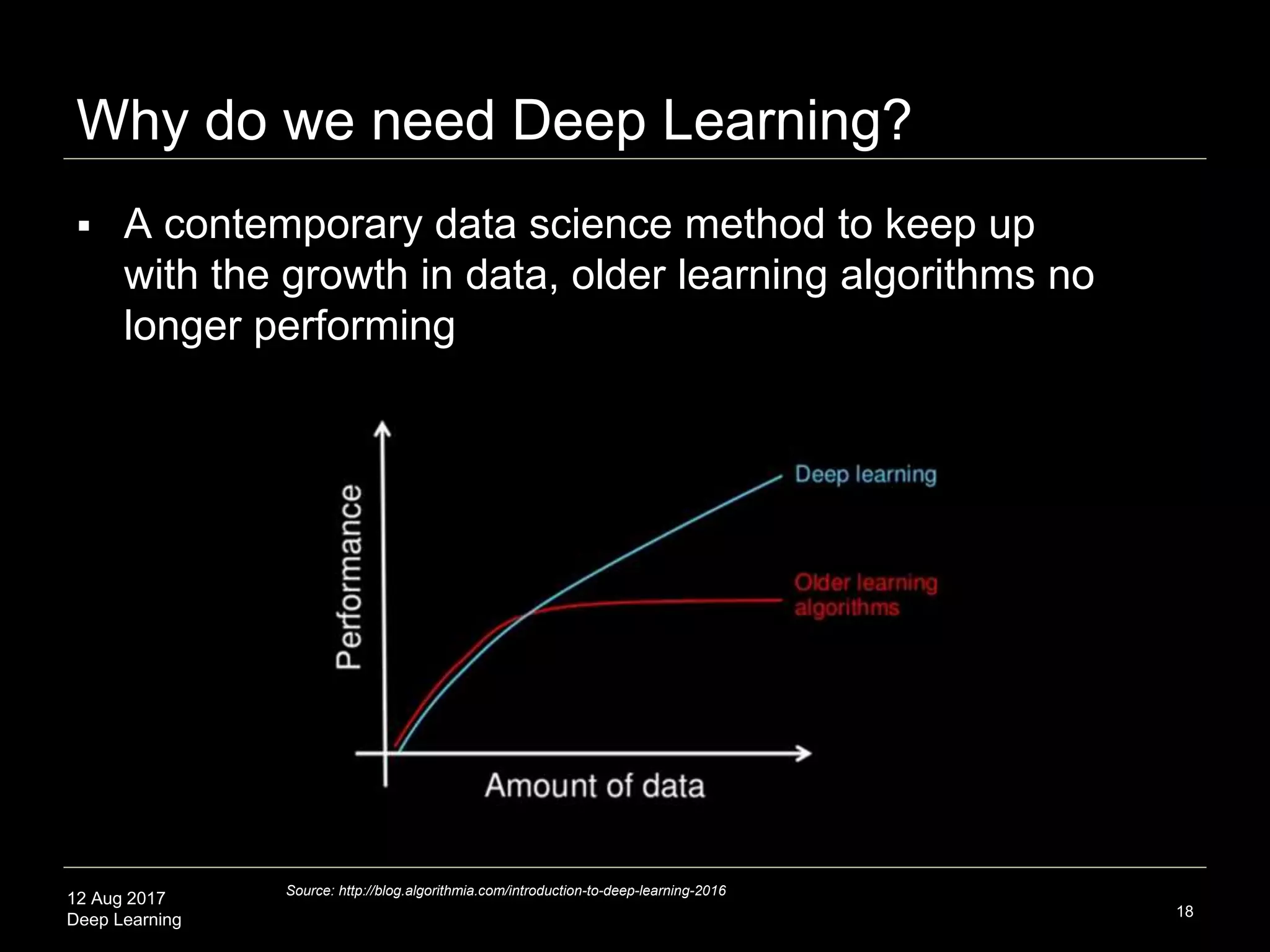 Why do we need Deep Learning?

▪ A contemporary data science method to keep up with the growth in data, older learning algorithms no longer performing

Performance

Deep learning

Older learning algorithms

Amount of data

Source: http://blog.algorithmia.com/introduction-to-deep-learning-2016

12 Aug 2017
Deep Learning

18